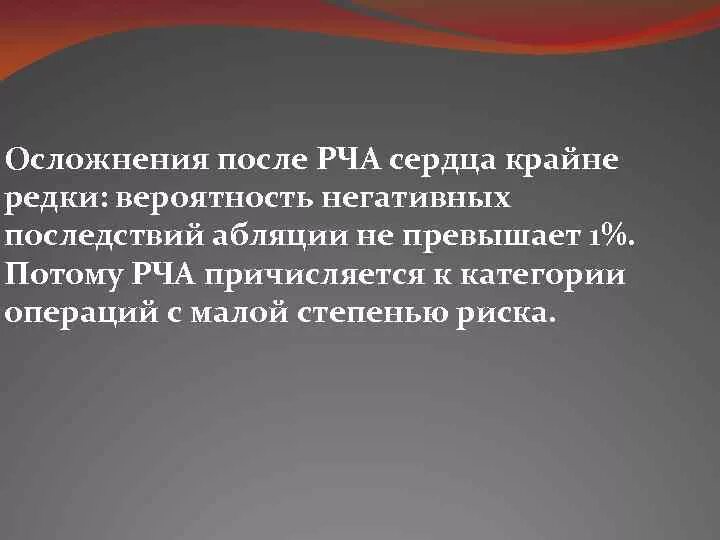 Осложнения после РЧА сердца крайне редки: вероятность негативных последствий абляции не превышает 1%. Потому РЧА причисляется к категории операций с малой степенью риска.